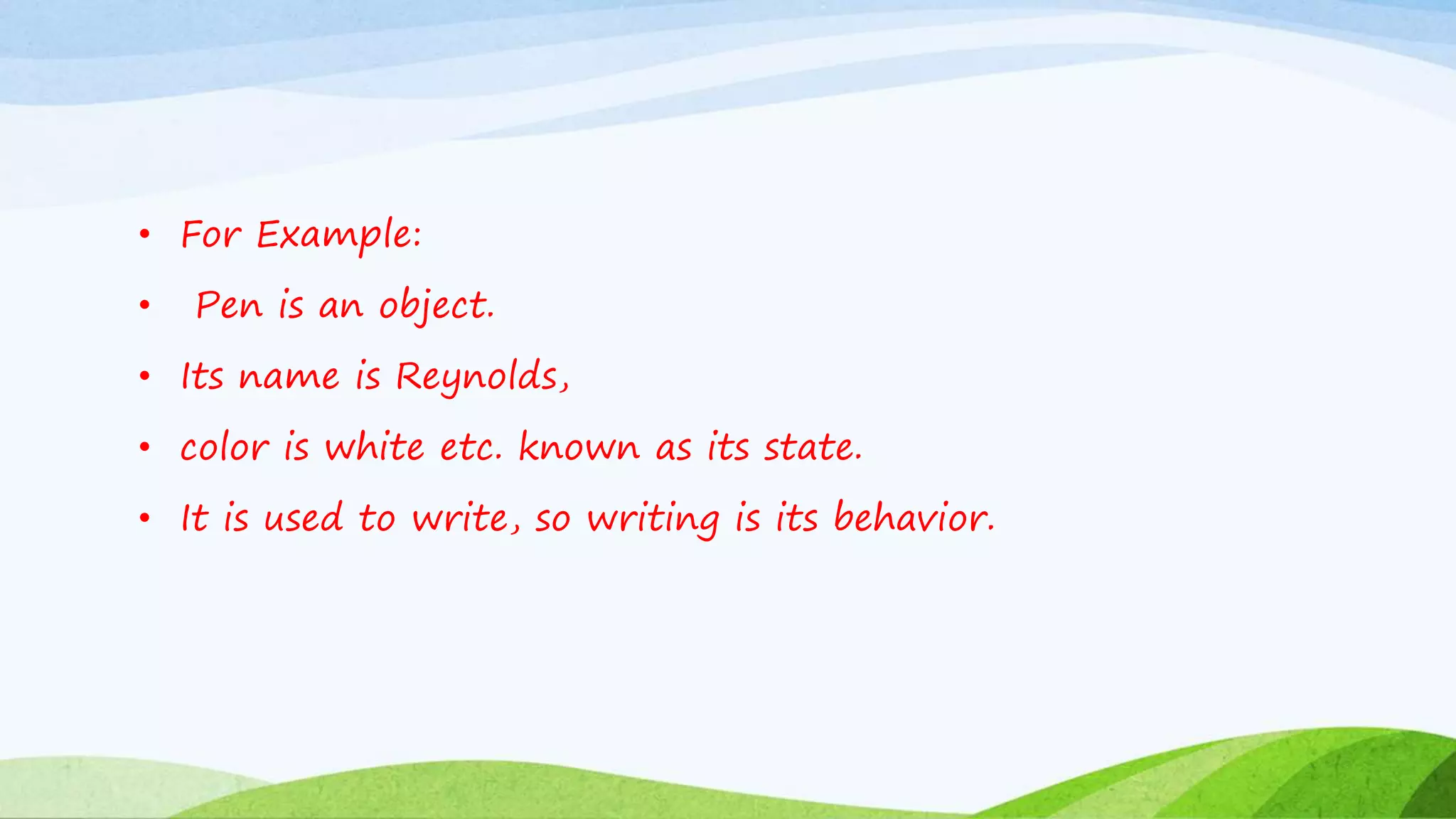 • For Example:
• Pen is an object.
• Its name is Reynolds,
• color is white etc. known as its state.
• It is used to write, so writing is its behavior.